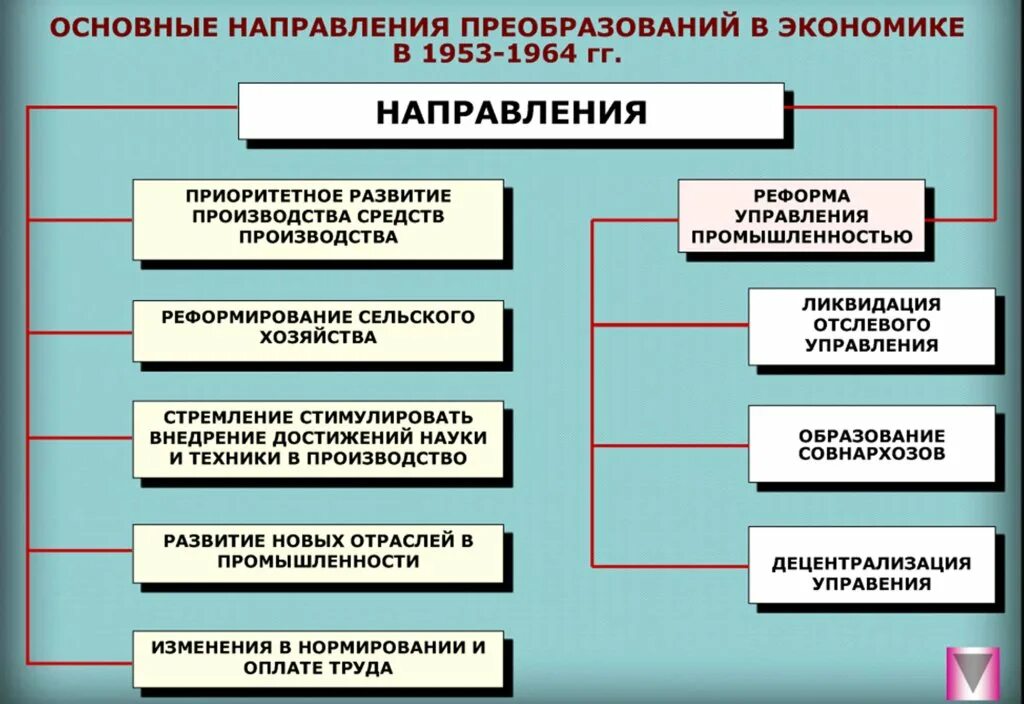 ОСНОВНЫЕ НАПРАВЛЕНИЯ ПРЕОБРАЗОВАНИЙ В ЭКОНОМИКЕ В 1953-1964 гг.

НАПРАВЛЕНИЯ

ПРИОРИТЕТНОЕ РАЗВИТИЕ ПРОИЗВОДСТВА СРЕДСТВ ПРОИЗВОДСТВА

РЕФОРМИРОВАНИЕ СЕЛЬСКОГО ХОЗЯЙСТВА

СТРЕМЛЕНИЕ СТИМУЛИРОВАТЬ ВНЕДРЕНИЕ ДОСТИЖЕНИЙ НАУКИ И ТЕХНИКИ В ПРОИЗВОДСТВО

РАЗВИТИЕ НОВЫХ ОТРАСЛЕЙ В ПРОМЫШЛЕННОСТИ

ИЗМЕНЕНИЯ В НОРМИРОВАНИИ И ОПЛАТЕ ТРУДА

РЕФОРМА УПРАВЛЕНИЯ ПРОМЫШЛЕННОСТЬЮ

ЛИКВИДАЦИЯ ОТСЛЕВОГО УПРАВЛЕНИЯ

ОБРАЗОВАНИЕ СОВНАРХОЗОВ

ДЕЦЕНТРАЛИЗАЦИЯ УПРАВЕНИЯ